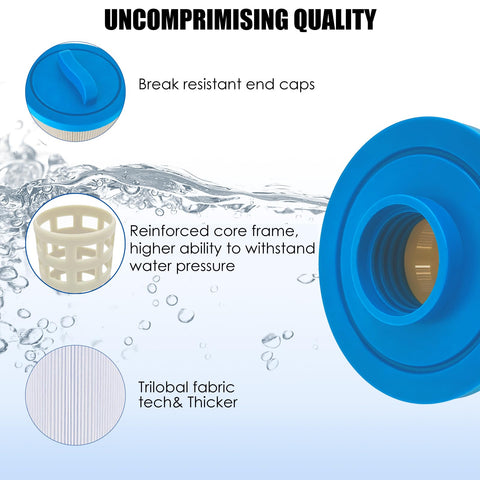 UNCOMPRIMISING QUALITY

Break resistant end caps

Reinforced core frame, higher ability to withstand water pressure

Trilobal fabric tech& Thicker